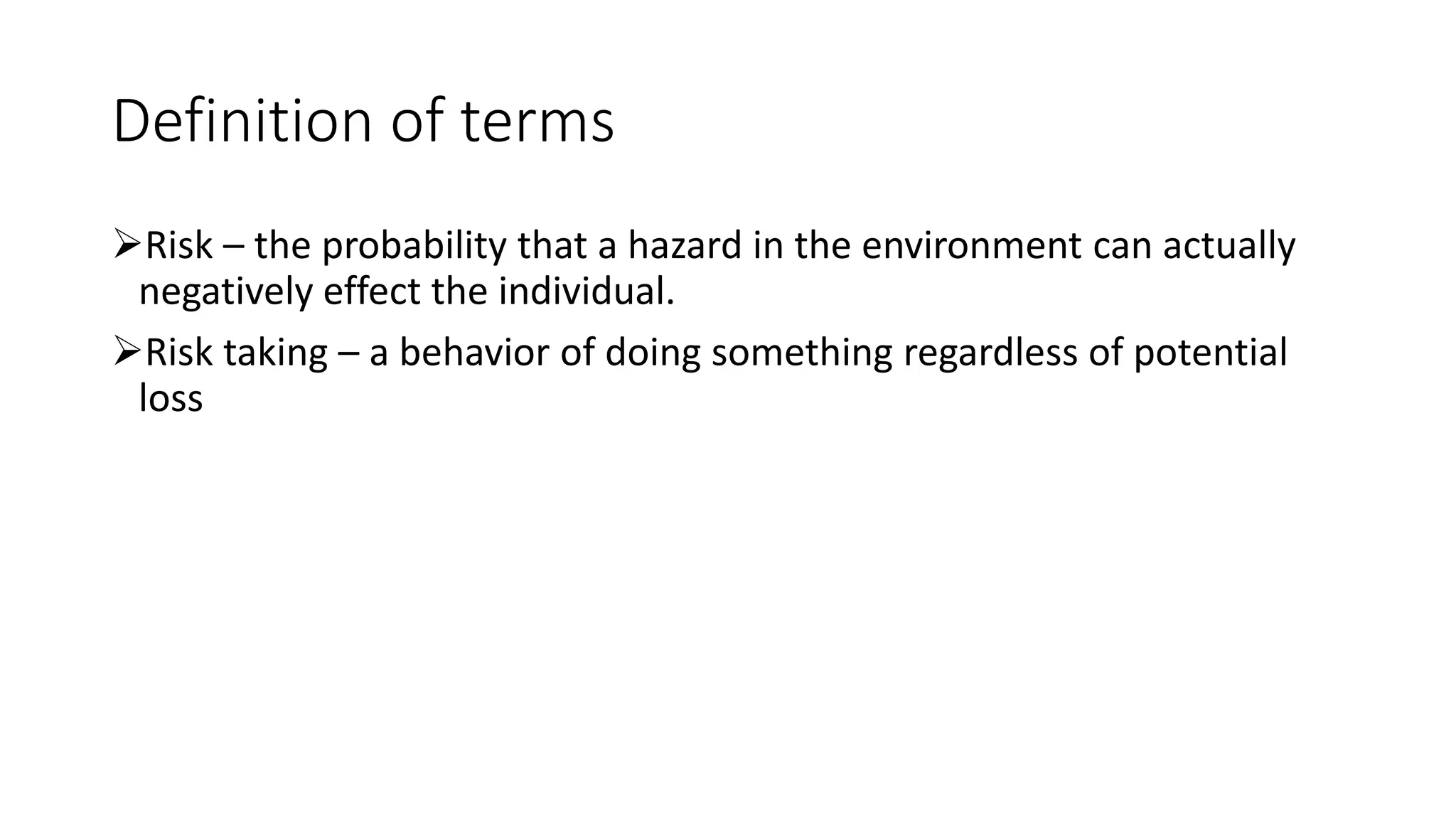 Definition of terms

➢Risk – the probability that a hazard in the environment can actually negatively effect the individual.

➢Risk taking – a behavior of doing something regardless of potential loss